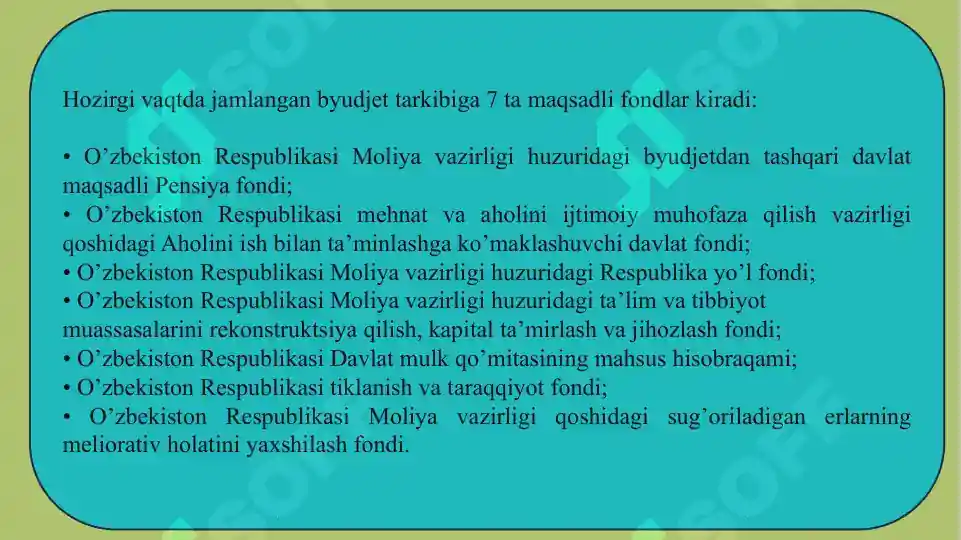 Hozirgi vaqtda jamlangan byudjet tarkibiga 7 ta maqsadli fondlar kiradi:

• O’zbekiston Respublikasi Moliya vazirligi huzuridagi byudjetdan tashqari davlat maqsadli Pensiya fondi;
• O’zbekiston Respublikasi mehnat va aholini ijtimoiy muhofaza qilish vazirligi qoshidagi Aholini ish bilan ta’minlashga ko’maklashuvchi davlat fondi;
• O’zbekiston Respublikasi Moliya vazirligi huzuridagi Respublika yo’l fondi;
• O’zbekiston Respublikasi Moliya vazirligi huzuridagi ta’lim va tibbiyot muassasalarini rekonstruktsiya qilish, kapital ta’mirlash va jihozlash fondi;
• O’zbekiston Respublikasi Davlat mulk qo’mitasining mahsus hisobraqami;
• O’zbekiston Respublikasi tiklanish va taraqqiyot fondi;
• O’zbekiston Respublikasi Moliya vazirligi qoshidagi sug’oriladigan erlarning meliorativ holatini yaxshilash fondi.